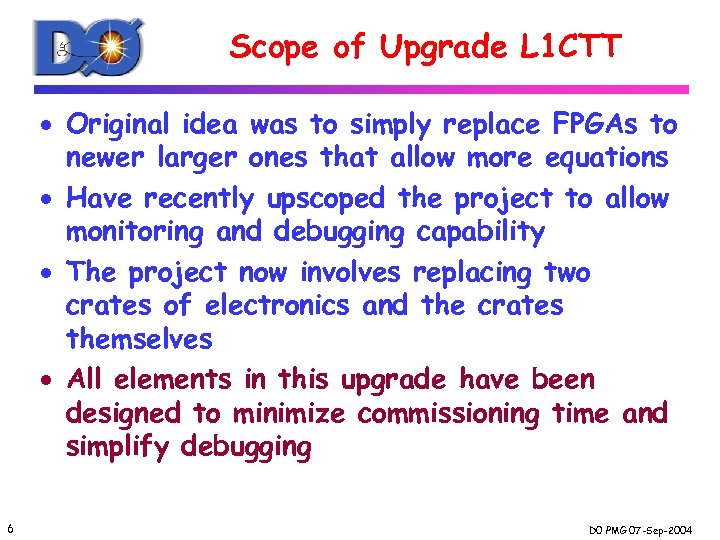 DØ

Scope of Upgrade L1CTT

• Original idea was to simply replace FPGAs to newer larger ones that allow more equations
• Have recently upscoped the project to allow monitoring and debugging capability
• The project now involves replacing two crates of electronics and the crates themselves
• All elements in this upgrade have been designed to minimize commissioning time and simplify debugging

6

D0 PMG 07-Sep-2004